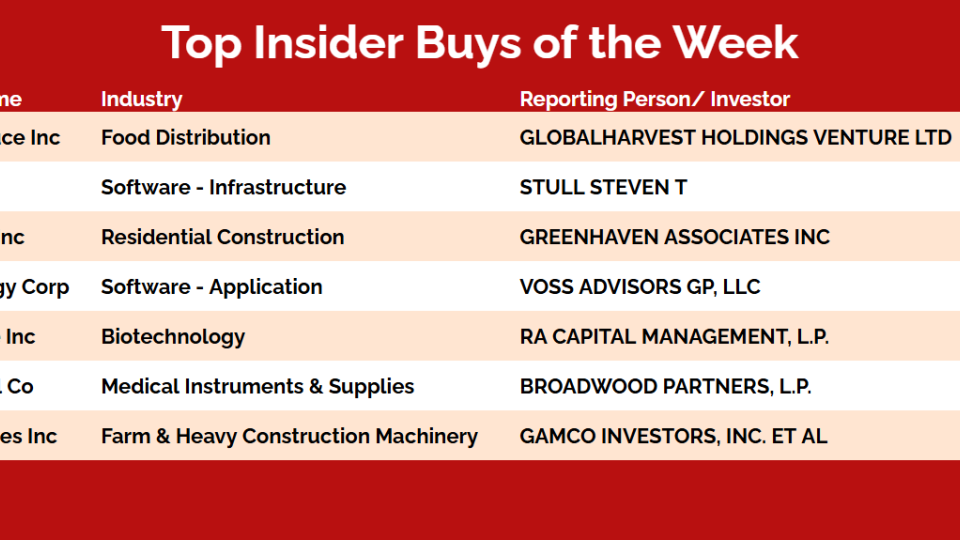 Top Insider Buys of the Week

| me | Industry | Reporting Person/ Investor |
|---|---|---|
| ce Inc | Food Distribution | GLOBALHARVEST HOLDINGS VENTURE LTD |
|  | Software - Infrastructure | STULL STEVEN T |
| nc | Residential Construction | GREENHAVEN ASSOCIATES INC |
| gy Corp | Software - Application | VOSS ADVISORS GP, LLC |
| Inc | Biotechnology | RA CAPITAL MANAGEMENT, L.P. |
| Co | Medical Instruments & Supplies | BROADWOOD PARTNERS, L.P. |
| es Inc | Farm & Heavy Construction Machinery | GAMCO INVESTORS, INC. ET AL |